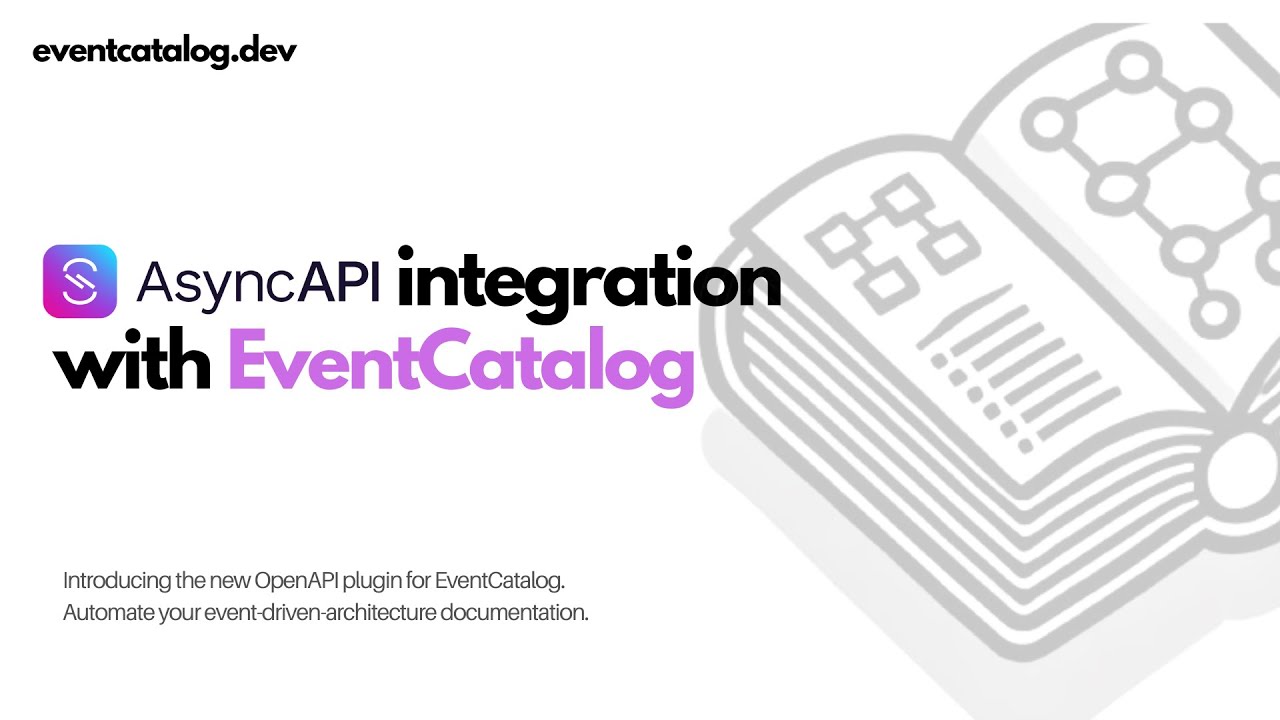 eventcatalog.dev

AsyncAPI integration with EventCatalog

Introducing the new OpenAPI plugin for EventCatalog.
Automate your event-driven-architecture documentation.